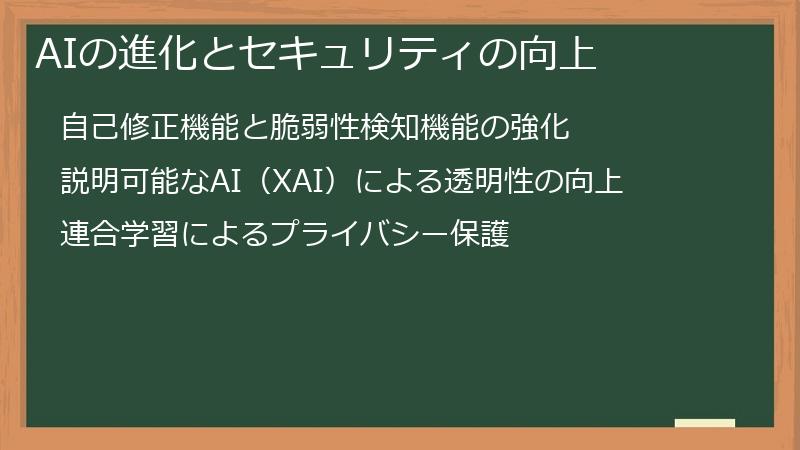 AIの進化とセキュリティの向上

自己修正機能と脆弱性検知機能の強化

説明可能なAI（XAI）による透明性の向上

連合学習によるプライバシー保護